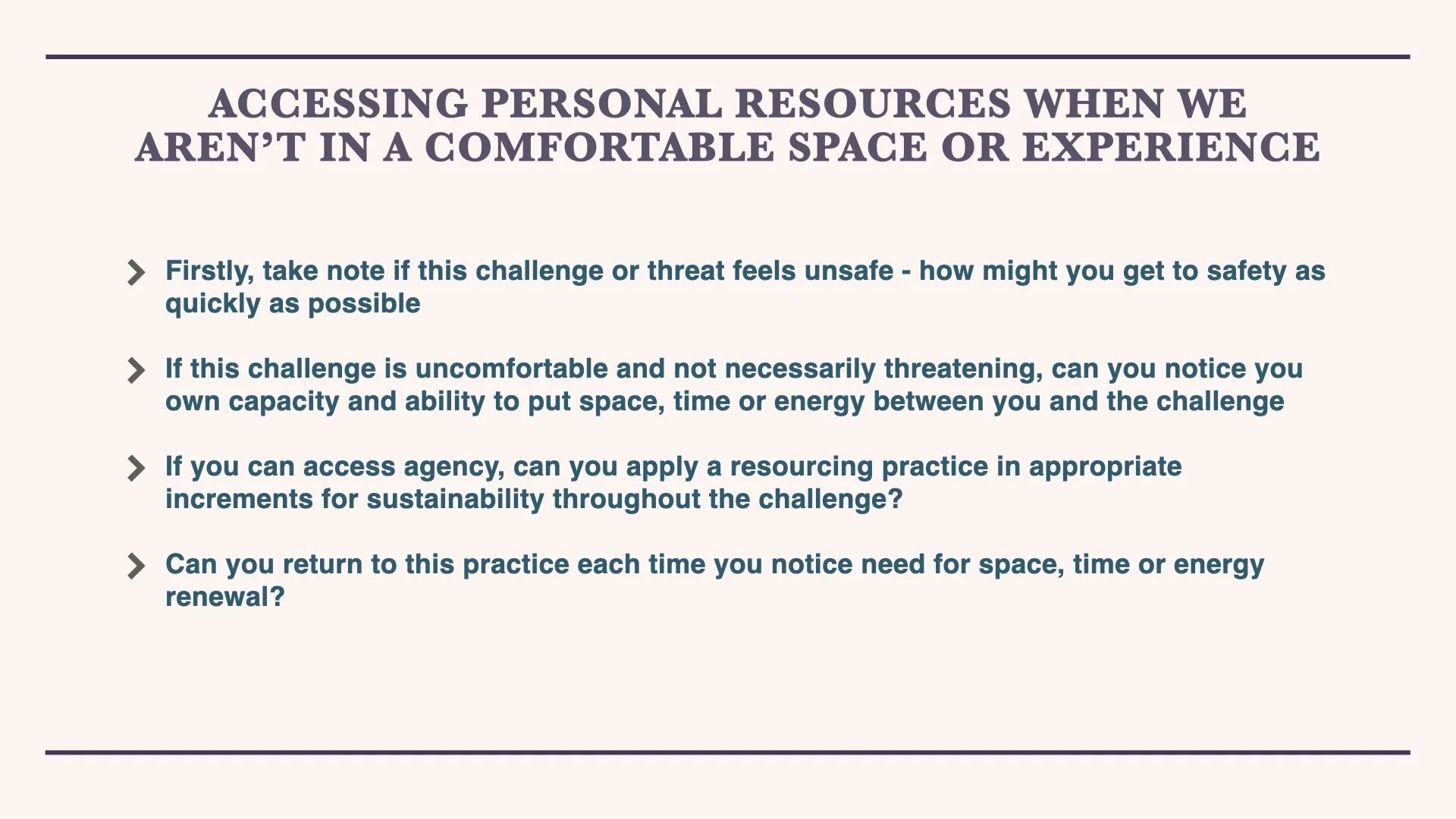 ACCESSING PERSONAL RESOURCES WHEN WE AREN'T IN A COMFORTABLE SPACE OR EXPERIENCE

Firstly, take note if this challenge or threat feels unsafe - how might you get to safety as quickly as possible

If this challenge is uncomfortable and not necessarily threatening, can you notice you own capacity and ability to put space, time or energy between you and the challenge

If you can access agency, can you apply a resourcing practice in appropriate increments for sustainability throughout the challenge?

Can you return to this practice each time you notice need for space, time or energy renewal?